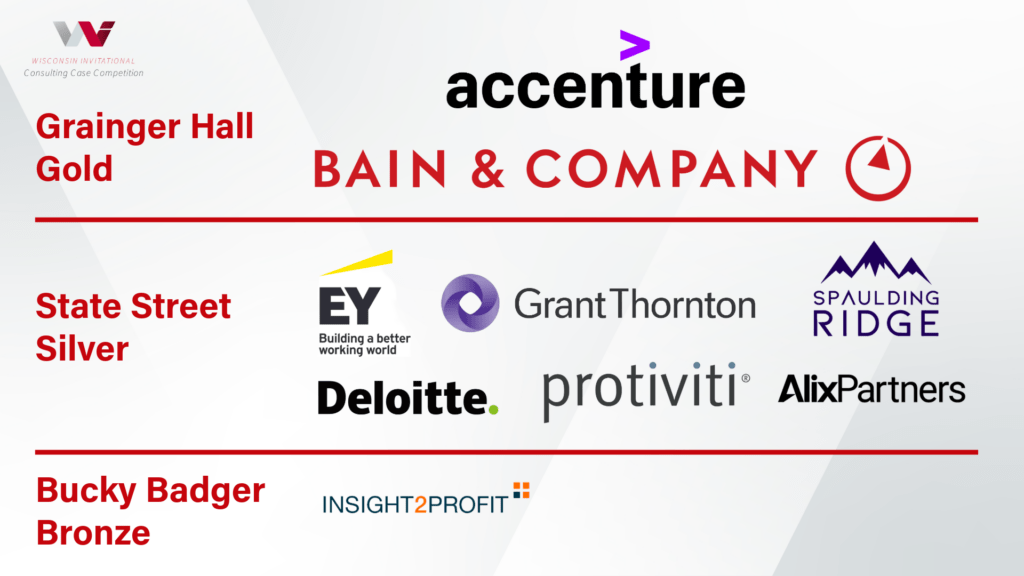 WISCONSIN INVITATIONAL
Consulting Case Competition

Grainger Hall Gold

accenture

BAIN & COMPANY

State Street Silver

EY
Building a better working world

GrantThornton

SPAULDING RIDGE

Deloitte.

protiviti®

AlixPartners

Bucky Badger Bronze

INSIGHT2PROFIT